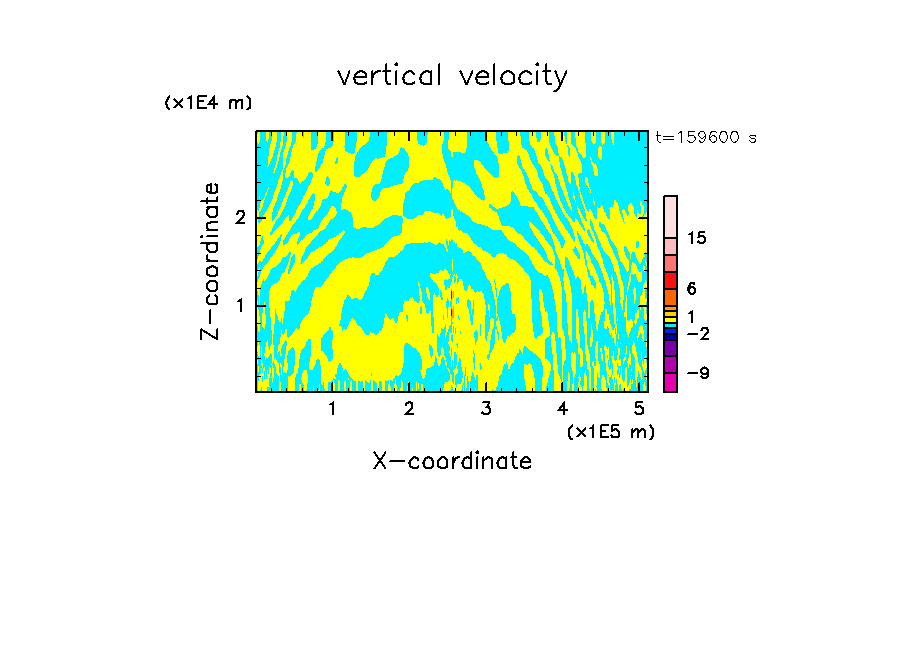 vertical velocity

(x1E4 m)

t=159600 s

Z-coordinate

2

1

15

6

1

−2

−9

1 2 3 4 5

(x1E5 m)

X-coordinate